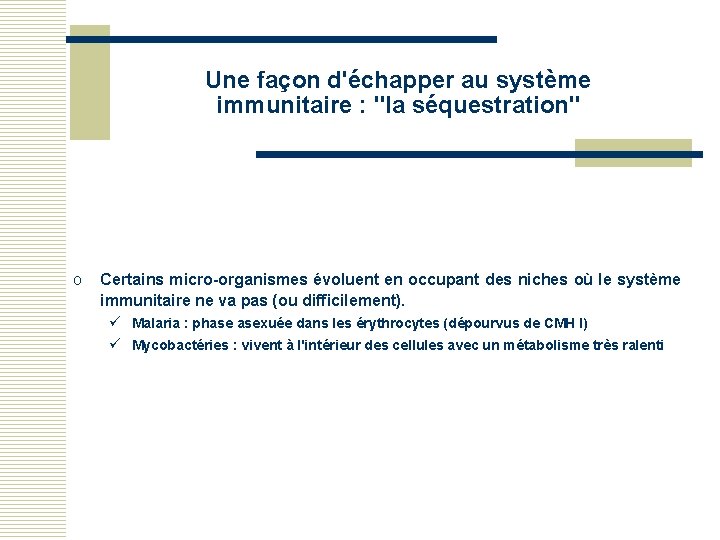 Une façon d'échapper au système immunitaire : "la séquestration"

o Certains micro-organismes évoluent en occupant des niches où le système immunitaire ne va pas (ou difficilement).
✓ Malaria : phase asexuée dans les érythrocytes (dépourvus de CMH I)
✓ Mycobactéries : vivent à l'intérieur des cellules avec un métabolisme très ralenti